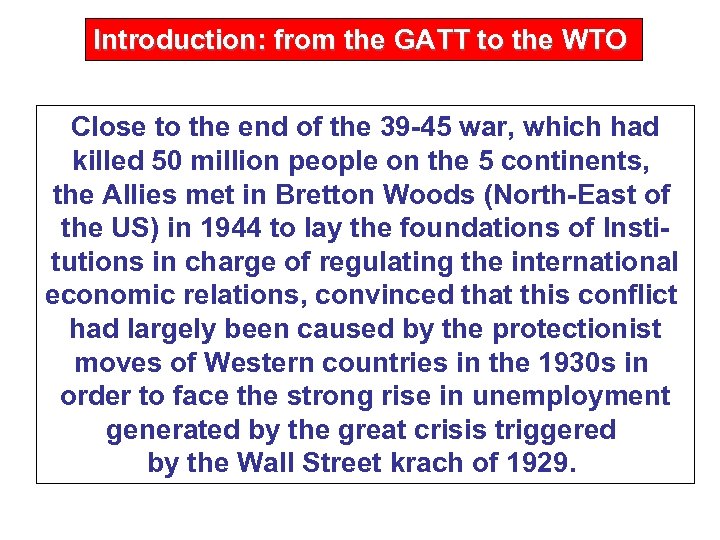 Introduction: from the GATT to the WTO

Close to the end of the 39-45 war, which had killed 50 million people on the 5 continents, the Allies met in Bretton Woods (North-East of the US) in 1944 to lay the foundations of Institutions in charge of regulating the international economic relations, convinced that this conflict had largely been caused by the protectionist moves of Western countries in the 1930s in order to face the strong rise in unemployment generated by the great crisis triggered by the Wall Street krach of 1929.